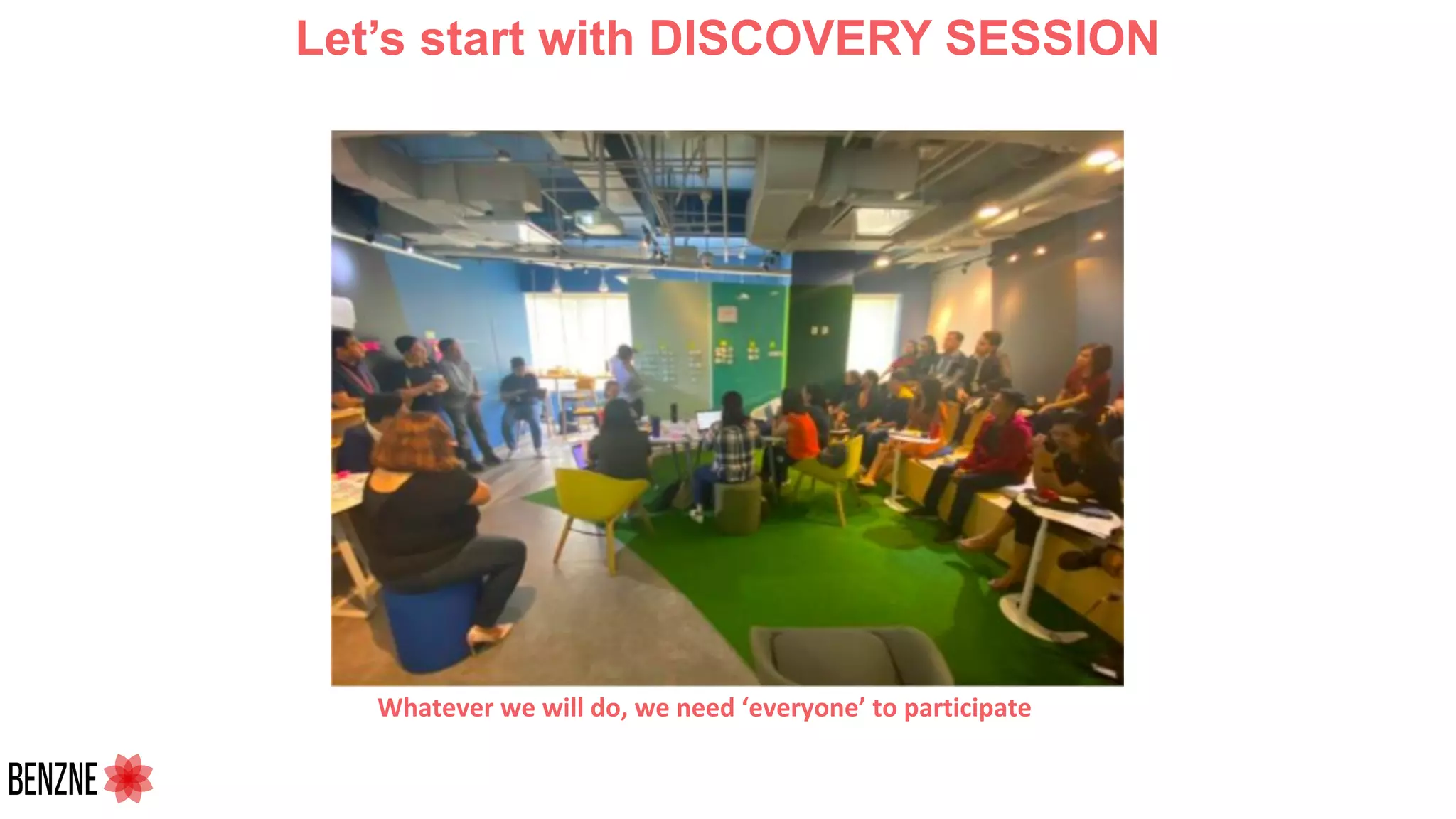 Let’s start with DISCOVERY SESSION

Whatever we will do, we need ‘everyone’ to participate

BENZNE